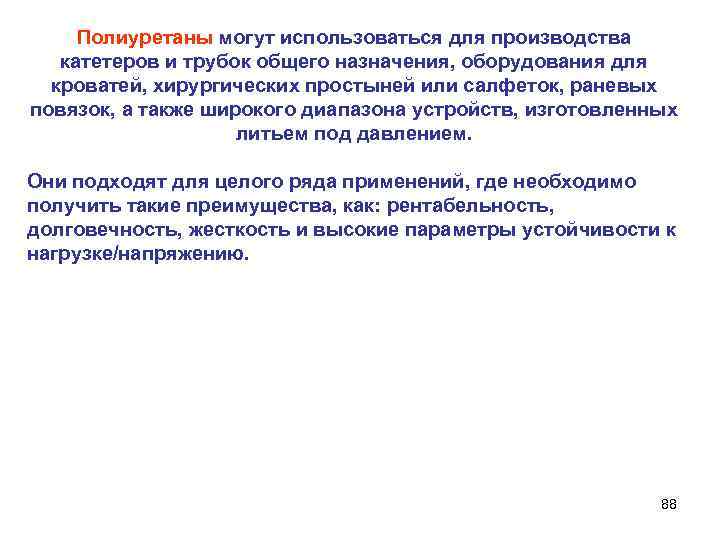 Полиуретаны могут использоваться для производства катетеров и трубок общего назначения, оборудования для кроватей, хирургических простыней или салфеток, раневых повязок, а также широкого диапазона устройств, изготовленных литьем под давлением.

Они подходят для целого ряда применений, где необходимо получить такие преимущества, как: рентабельность, долговечность, жесткость и высокие параметры устойчивости к нагрузке/напряжению.

88